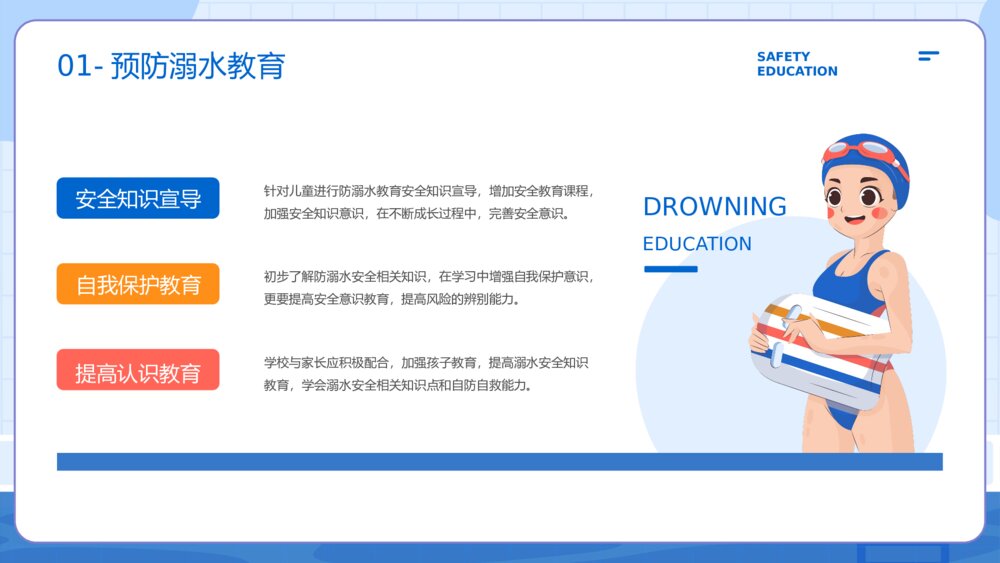 01- 预防溺水教育

SAFETY
EDUCATION

安全知识宣导

针对儿童进行防溺水教育安全知识宣导，增加安全教育课程，加强安全知识意识，在不断成长过程中，完善安全意识。

自我保护教育

初步了解防溺水安全相关知识，在学习中增强自我保护意识，更要提高安全意识教育，提高风险的辨别能力。

提高认识教育

学校与家长应积极配合，加强孩子教育，提高溺水安全知识教育，学会溺水安全相关知识点和自防自救能力。

DROWNING
EDUCATION